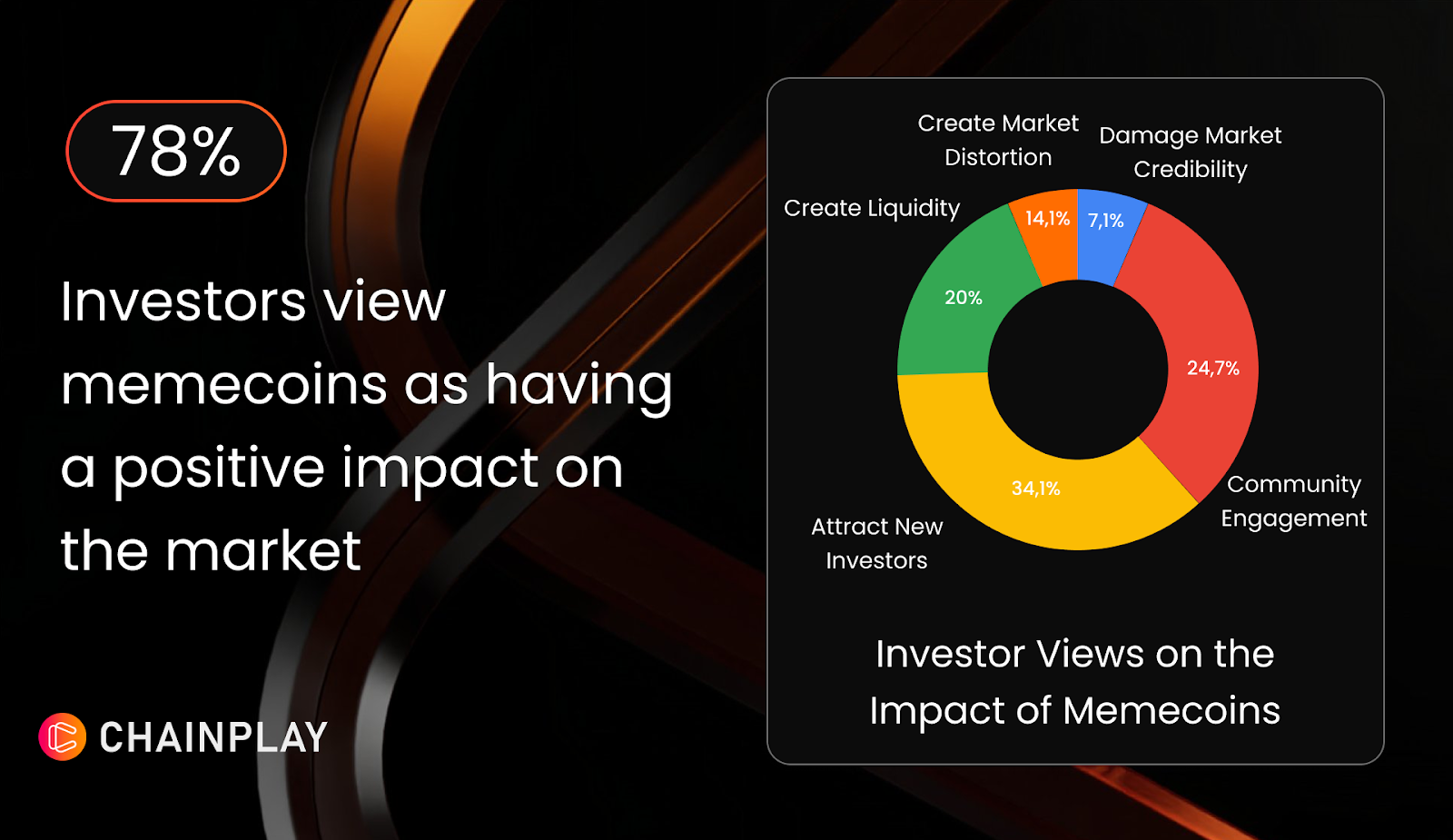 78%

Investors view memecoins as having a positive impact on the market

CHAINPLAY

Create Market Distortion

Damage Market Credibility

Create Liquidity

14,1%

7,1%

20%

24,7%

34,1%

Community Engagement

Attract New Investors

Investor Views on the Impact of Memecoins